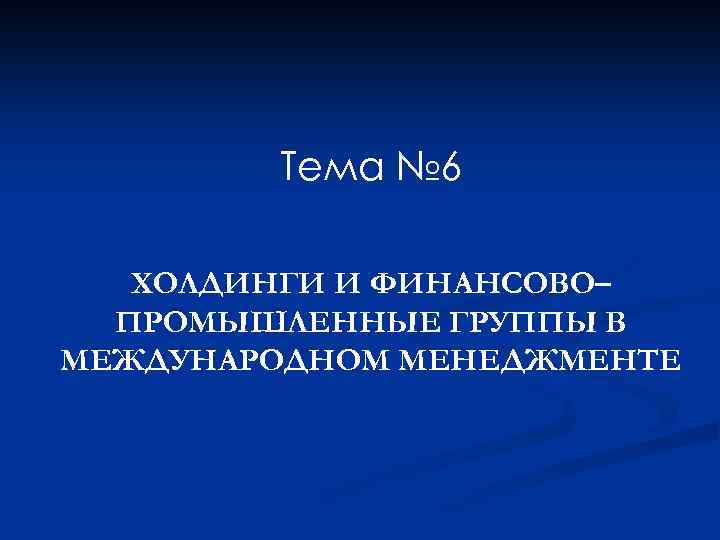 Тема №6

ХОЛДИНГИ И ФИНАНСОВО–ПРОМЫШЛЕННЫЕ ГРУППЫ В МЕЖДУНАРОДНОМ МЕНЕДЖМЕНТЕ